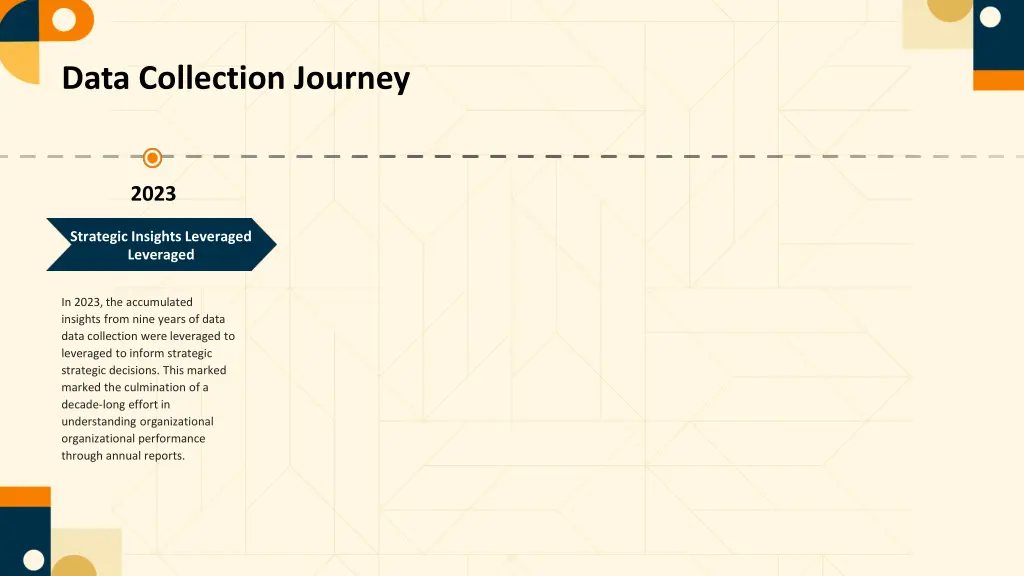 Data Collection Journey

2023

Strategic Insights Leveraged Leveraged

In 2023, the accumulated insights from nine years of data data collection were leveraged to leveraged to inform strategic strategic decisions. This marked marked the culmination of a decade-long effort in understanding organizational organizational performance through annual reports.